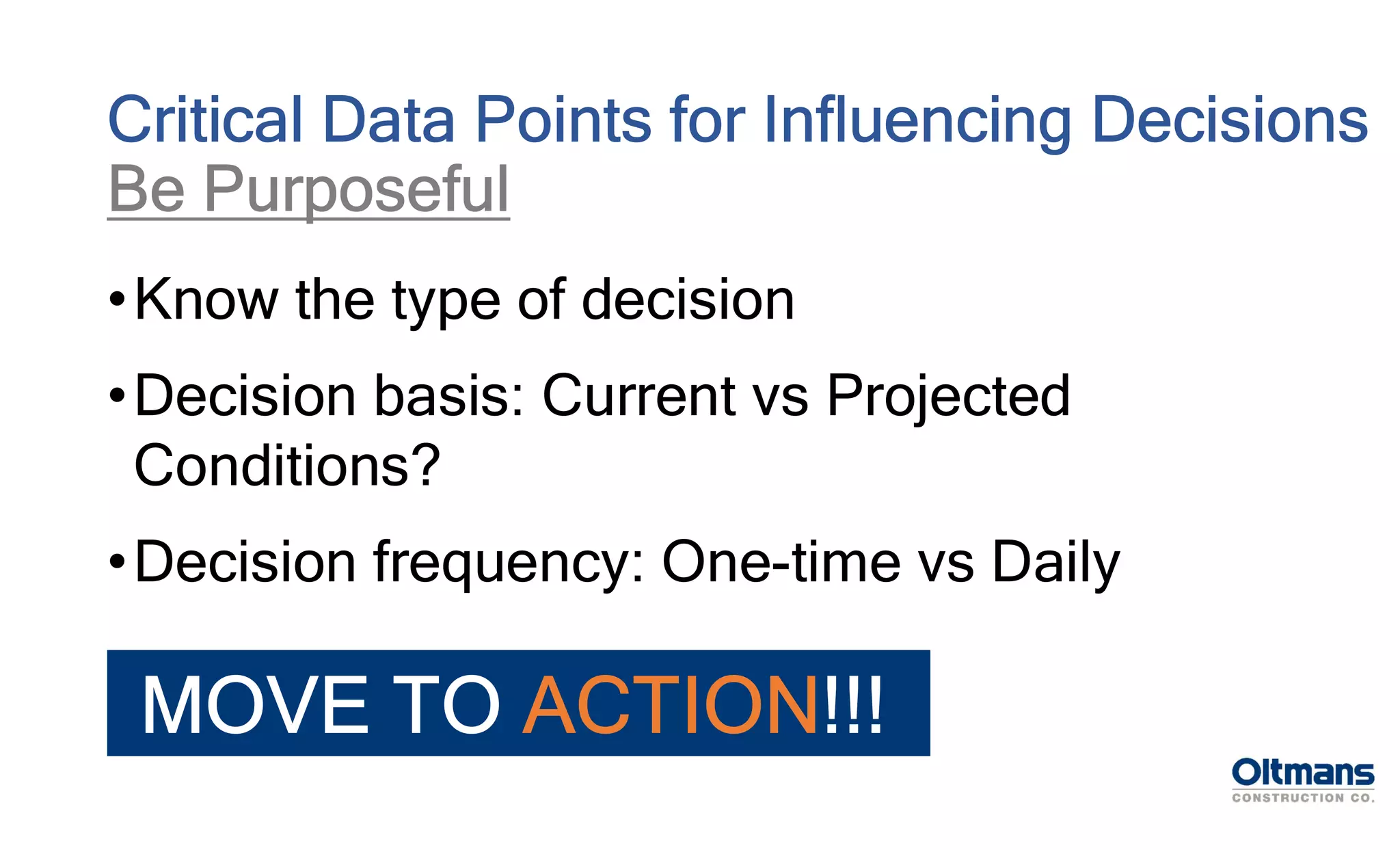 Critical Data Points for Influencing Decisions
Be Purposeful

• Know the type of decision

• Decision basis: Current vs Projected Conditions?

• Decision frequency: One-time vs Daily

MOVE TO ACTION!!!

Oltmans
CONSTRUCTION CO.